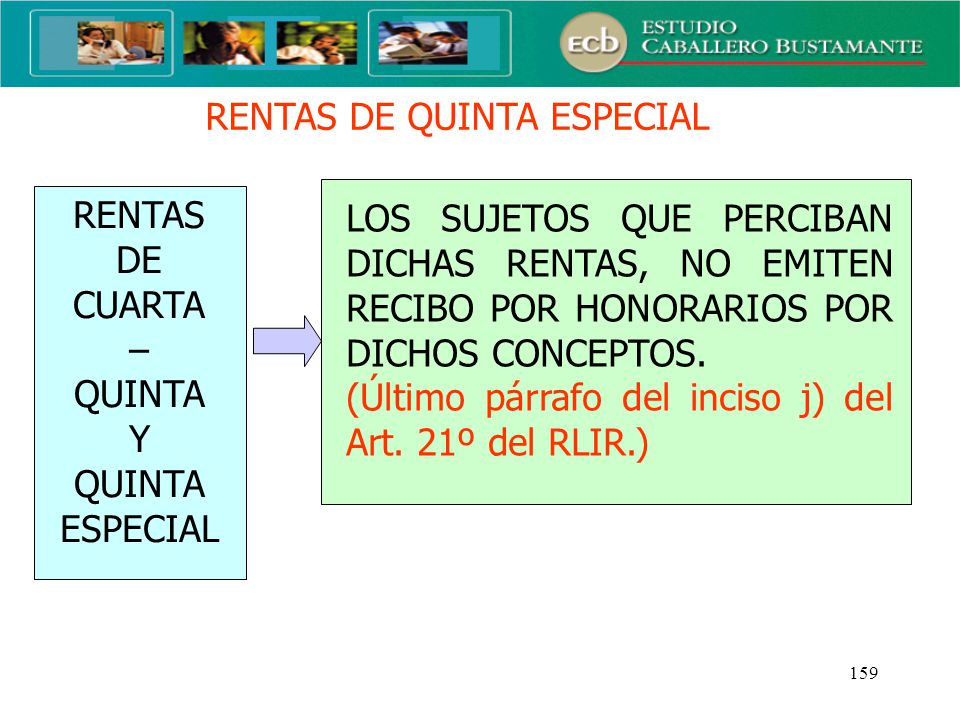 ecb ESTUDIO CABALLERO BUSTAMANTE

RENTAS DE QUINTA ESPECIAL

RENTAS DE CUARTA – QUINTA Y QUINTA ESPECIAL

LOS SUJETOS QUE PERCIBAN DICHAS RENTAS, NO EMITEN RECIBO POR HONORARIOS POR DICHOS CONCEPTOS.
(Último párrafo del inciso j) del Art. 21º del RLIR.)

159